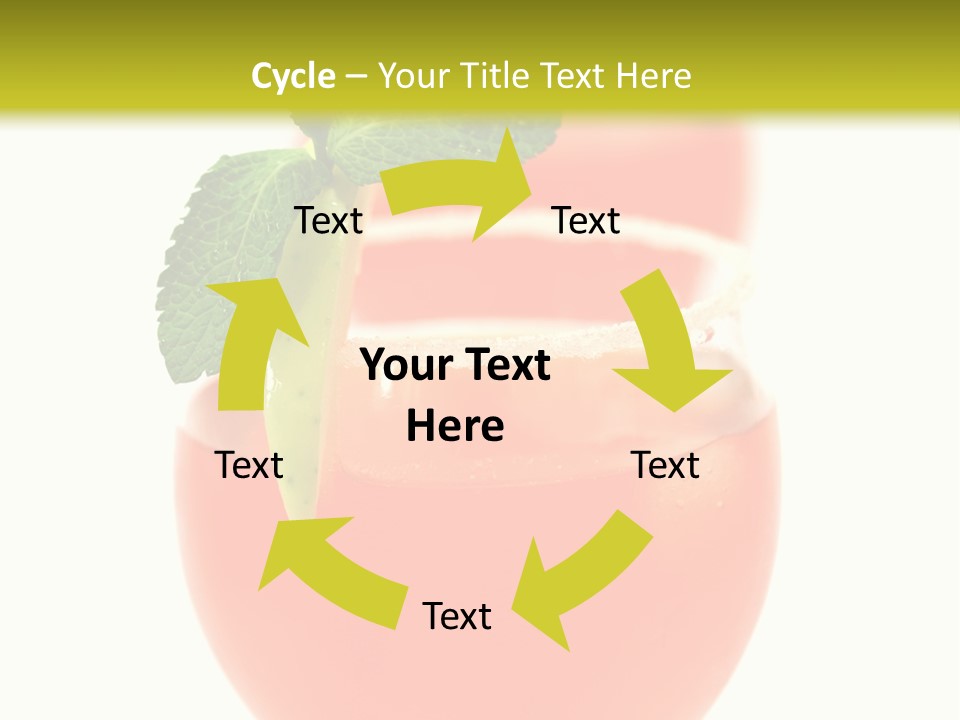 Cycle – Your Title Text Here

Text

Text

Your Text Here

Text

Text

Text